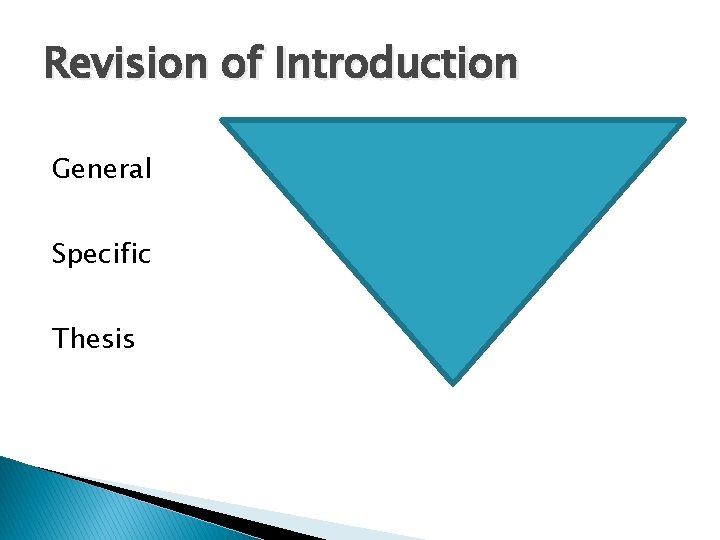 Revision of Introduction

General

Specific

Thesis